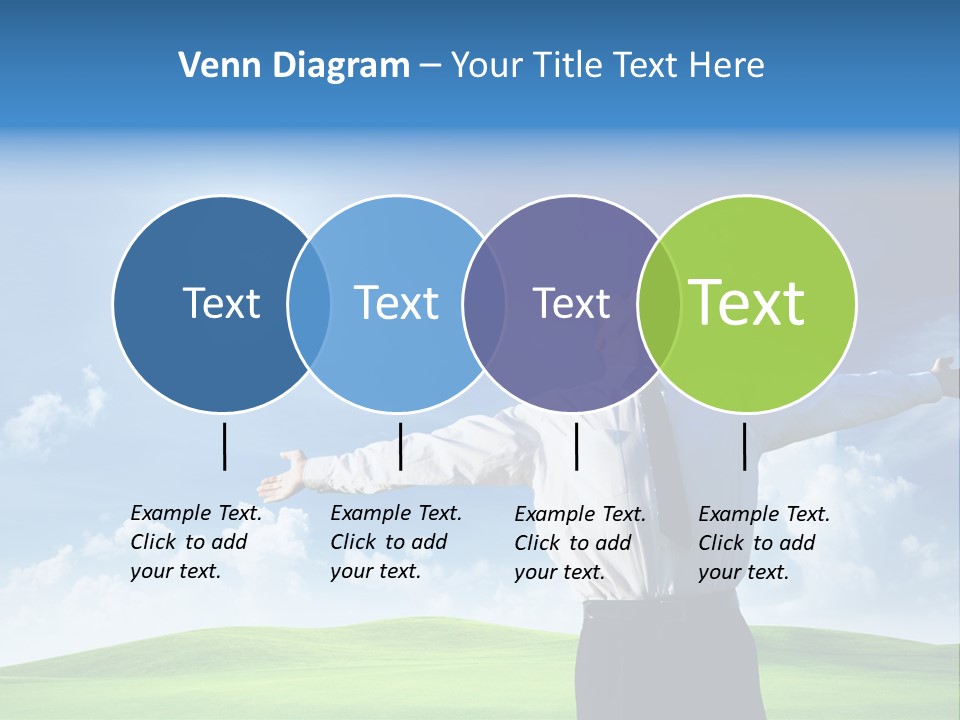 Venn Diagram – Your Title Text Here

Text

Text

Text

Text

Example Text. Click to add your text.

Example Text. Click to add your text.

Example Text. Click to add your text.

Example Text. Click to add your text.